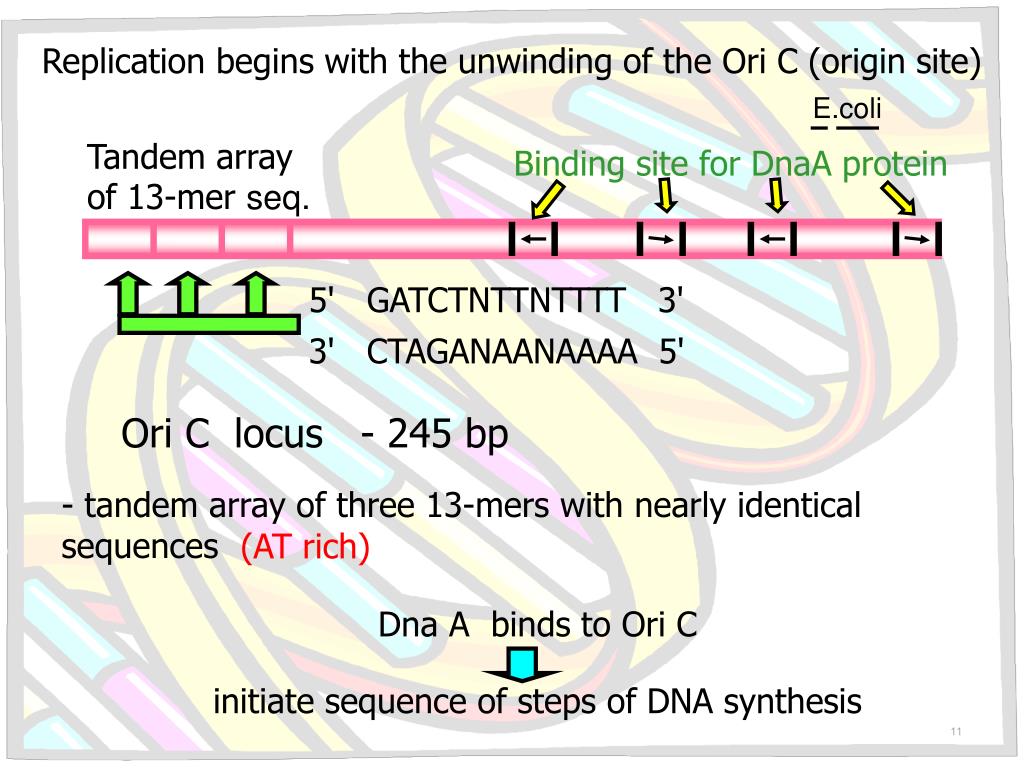 Replication begins with the unwinding of the Ori C (origin site)

E.coli

Tandem array of 13-mer seq.

Binding site for DnaA protein

5' GATCTNTTNTTTT 3'
3' CTAGANAANAAAA 5'

Ori C locus - 245 bp

- tandem array of three 13-mers with nearly identical sequences (AT rich)

Dna A binds to Ori C

initiate sequence of steps of DNA synthesis

11